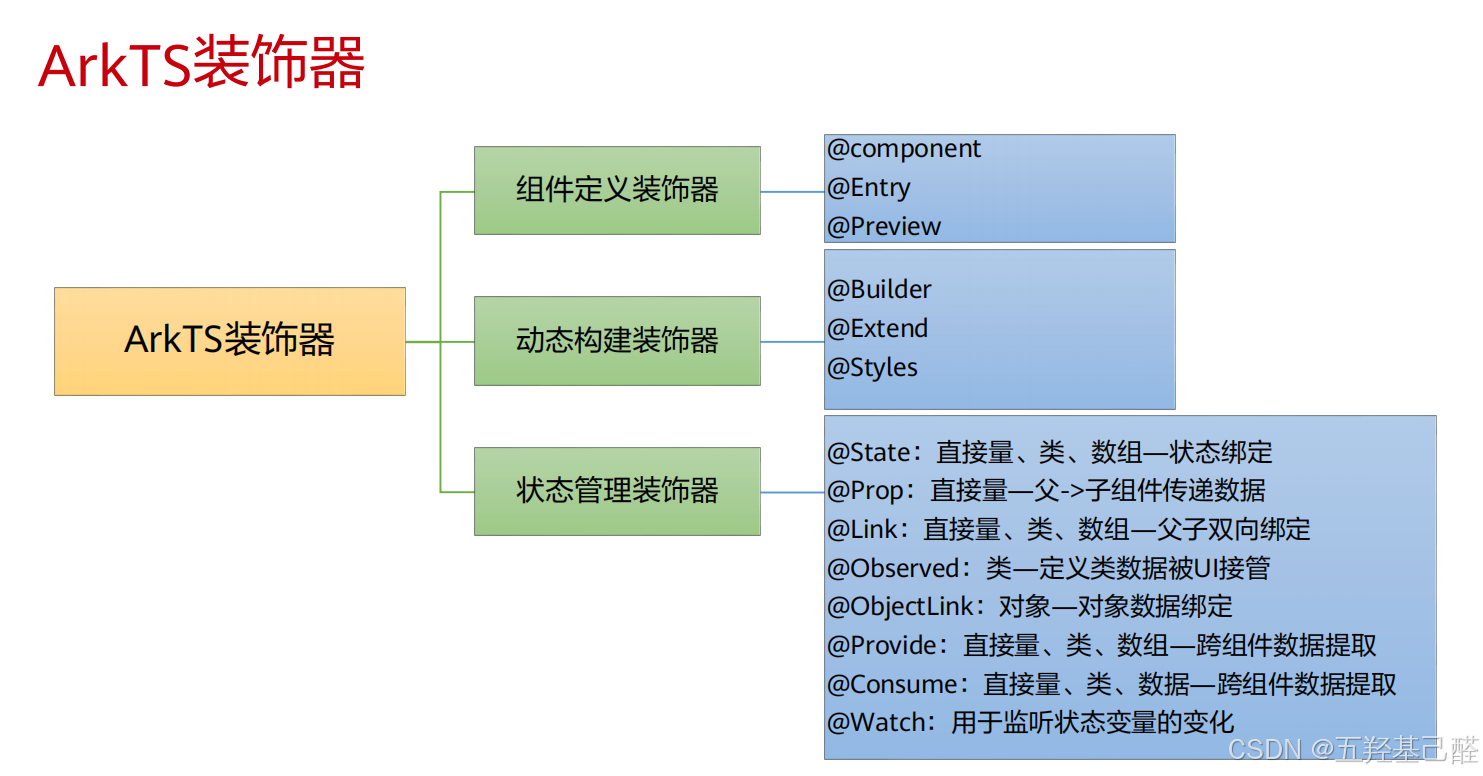 ArkTS装饰器

ArkTS装饰器

组件定义装饰器

@component
@Entry
@Preview

动态构建装饰器

@Builder
@Extend
@Styles

状态管理装饰器

@State：直接量、类、数组—状态绑定
@Prop：直接量—父->子组件传递数据
@Link：直接量、类、数组—父子双向绑定
@Observed：类—定义类数据被UI接管
@ObjectLink：对象—对象数据绑定
@Provide：直接量、类、数组—跨组件数据提取
@Consume：直接量、类、数据—跨组件数据提取
@Watch：用于监听状态变量的变化

CSDN @五羟基己醛